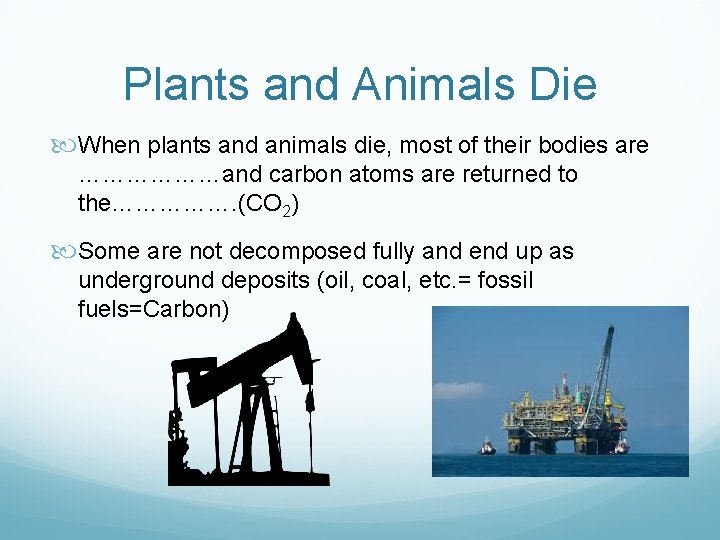 Plants and Animals Die

When plants and animals die, most of their bodies are ………………and carbon atoms are returned to the…………….($CO_2$)

Some are not decomposed fully and end up as underground deposits (oil, coal, etc.= fossil fuels=Carbon)